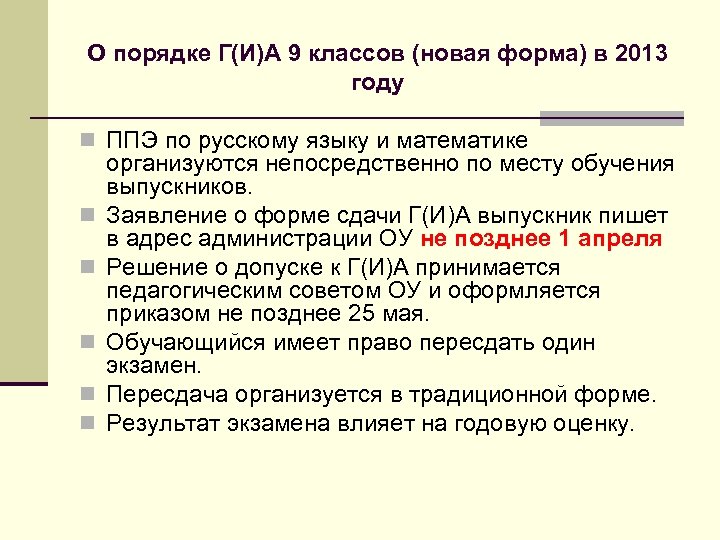 О порядке Г(И)А 9 классов (новая форма) в 2013 году

ППЭ по русскому языку и математике организуются непосредственно по месту обучения выпускников.

Заявление о форме сдачи Г(И)А выпускник пишет в адрес администрации ОУ не позднее 1 апреля

Решение о допуске к Г(И)А принимается педагогическим советом ОУ и оформляется приказом не позднее 25 мая.

Обучающийся имеет право пересдать один экзамен.

Пересдача организуется в традиционной форме.

Результат экзамена влияет на годовую оценку.